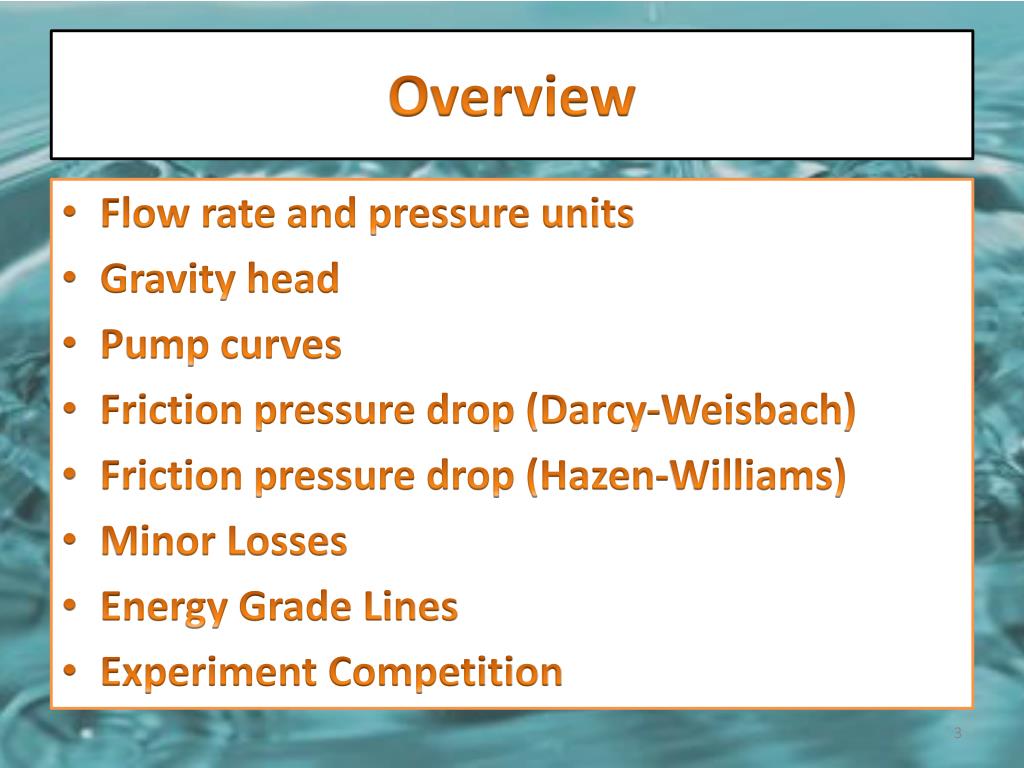 Overview

• Flow rate and pressure units
• Gravity head
• Pump curves
• Friction pressure drop (Darcy-Weisbach)
• Friction pressure drop (Hazen-Williams)
• Minor Losses
• Energy Grade Lines
• Experiment Competition

3